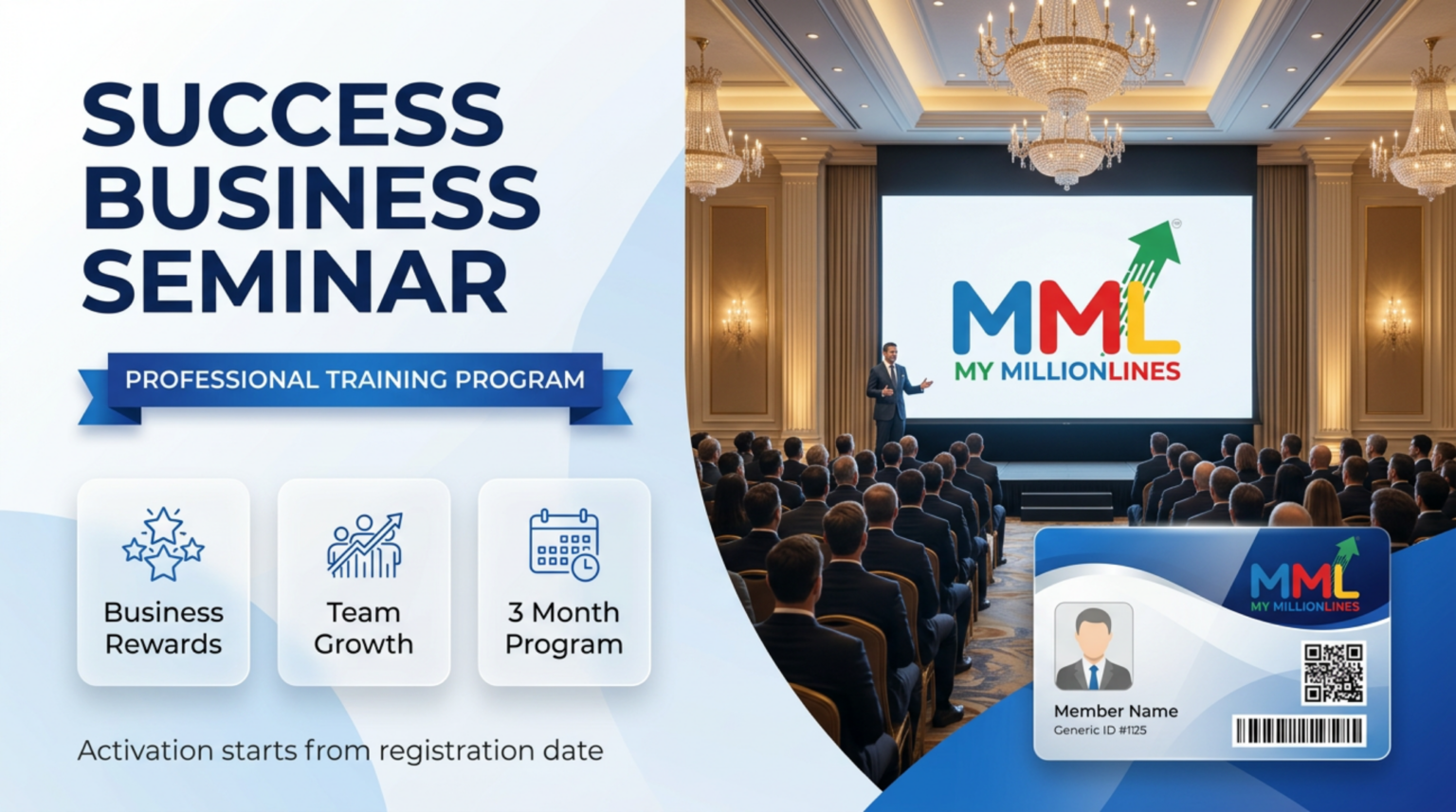 SUCCESS BUSINESS SEMINAR

PROFESSIONAL TRAINING PROGRAM

Business Rewards

Team Growth

3 Month Program

Activation starts from registration date

MML
MY MILLIONLINES

MML
MY MILLIONLINES

Member Name
Generic ID #1125